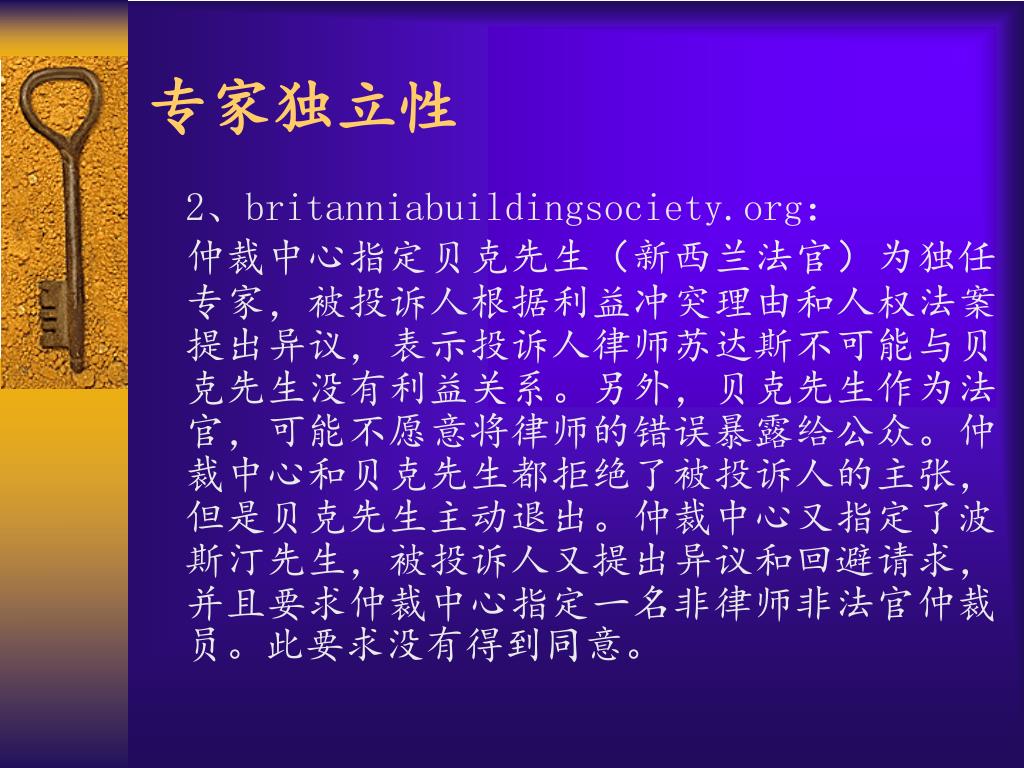 专家独立性

2、britanniabuildingsociety.org:
仲裁中心指定贝克先生（新西兰法官）为独任专家，被投诉人根据利益冲突理由和人权法案提出异议，表示投诉人律师苏达斯不可能与贝克先生没有利益关系。另外，贝克先生作为法官，可能不愿意将律师的错误暴露给公众。仲裁中心和贝克先生都拒绝了被投诉人的主张，但是贝克先生主动退出。仲裁中心又指定了波斯汀先生，被投诉人又提出异议和回避请求，并且要求仲裁中心指定一名非律师非法官仲裁员。此要求没有得到同意。